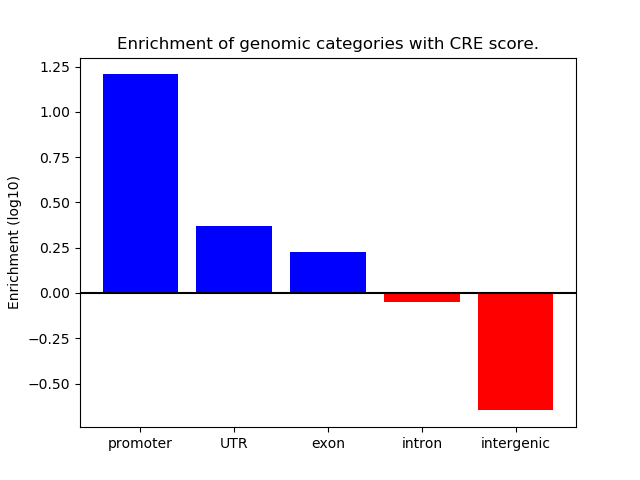 Enrichment of genomic categories with CRE score.

Enrichment (log10)

1.25
1.00
0.75
0.50
0.25
0.00
−0.25
−0.50

promoter
UTR
exon
intron
intergenic